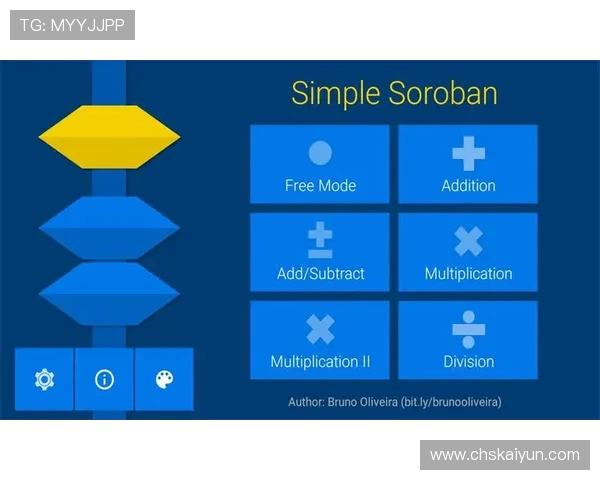 TG: MYYJJPP

Simple Soroban

Free Mode

Addition

Add/Subtract

Multiplication

Multiplication II

Division

Author: Bruno Oliveira (bit.ly/brunooliveira)

www.chskaiyun.com